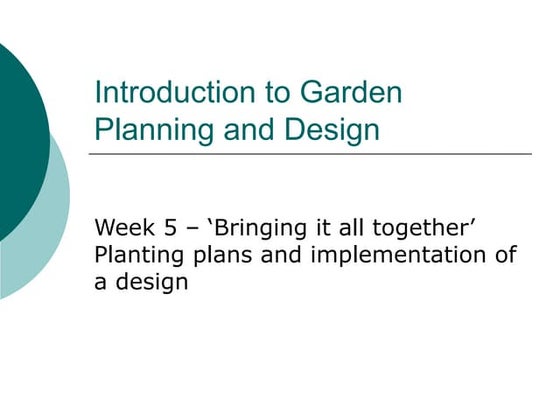 Introduction to Garden Planning and Design

Week 5 – ‘Bringing it all together’
Planting plans and implementation of a design